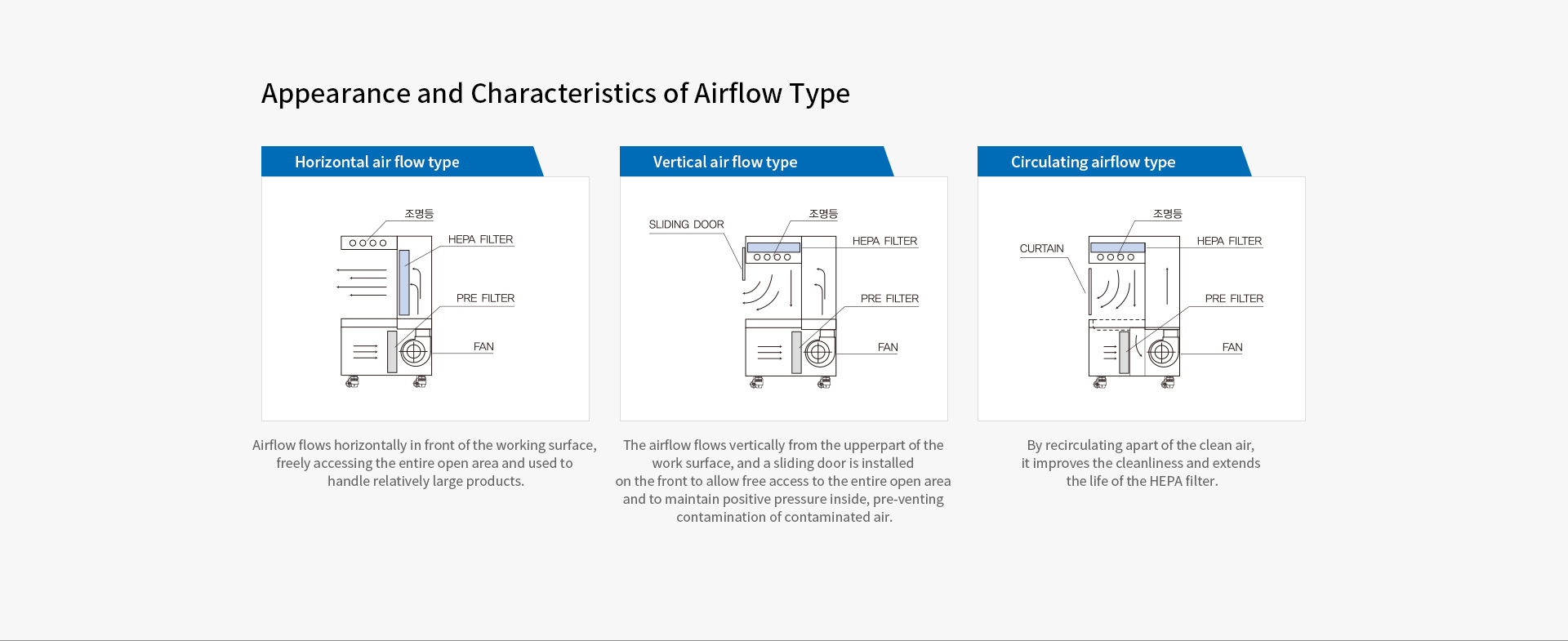 Appearance and Characteristics of Airflow Type

Horizontal air flow type

조명등
HEPA FILTER
PRE FILTER
FAN

Airflow flows horizontally in front of the working surface, freely accessing the entire open area and used to handle relatively large products.

Vertical air flow type

SLIDING DOOR
조명등
HEPA FILTER
PRE FILTER
FAN

The airflow flows vertically from the upperpart of the work surface, and a sliding door is installed on the front to allow free access to the entire open area and to maintain positive pressure inside, pre-venting contamination of contaminated air.

Circulating airflow type

CURTAIN
조명등
HEPA FILTER
PRE FILTER
FAN

By recirculating apart of the clean air, it improves the cleanliness and extends the life of the HEPA filter.